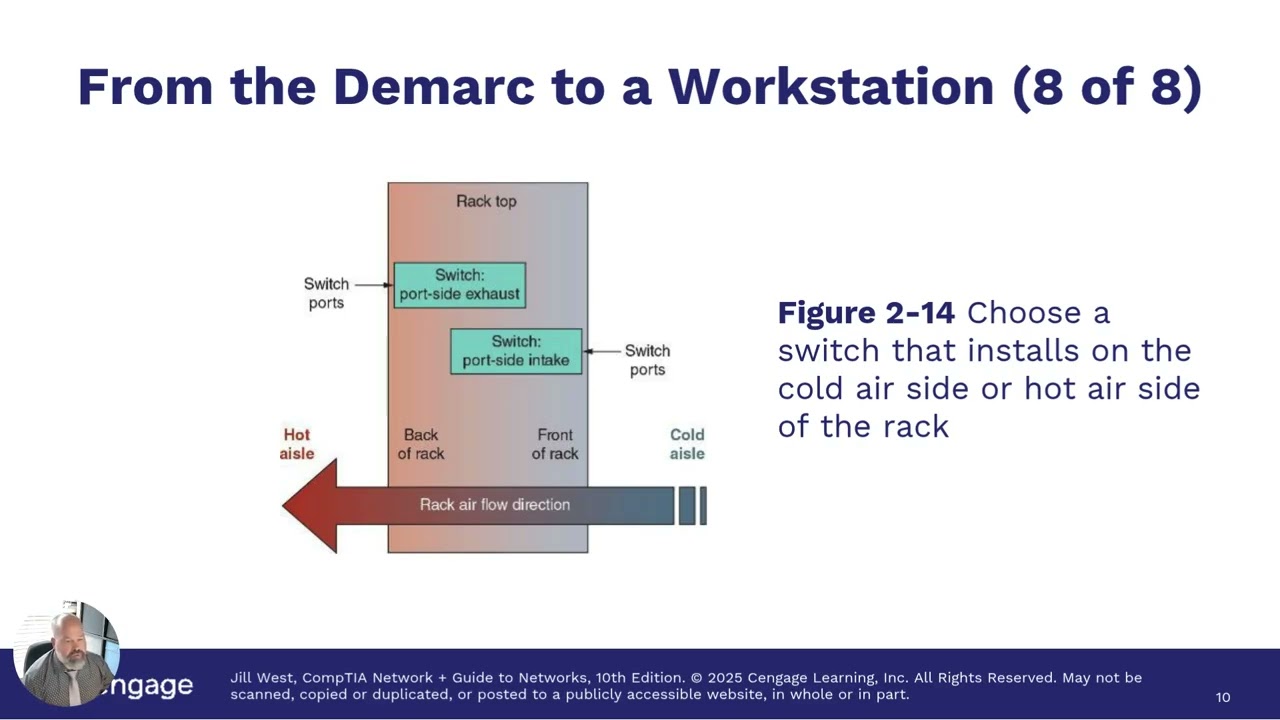 From the Demarc to a Workstation (8 of 8)

Rack top

Switch ports

Switch: port-side exhaust

Switch: port-side intake

Switch ports

Hot aisle

Back of rack

Front of rack

Cold aisle

Rack air flow direction

**Figure 2-14** Choose a switch that installs on the cold air side or hot air side of the rack

engage

Jill West, CompTIA Network + Guide to Networks, 10th Edition. © 2025 Cengage Learning, Inc. All Rights Reserved. May not be scanned, copied or duplicated, or posted to a publicly accessible website, in whole or in part.

10